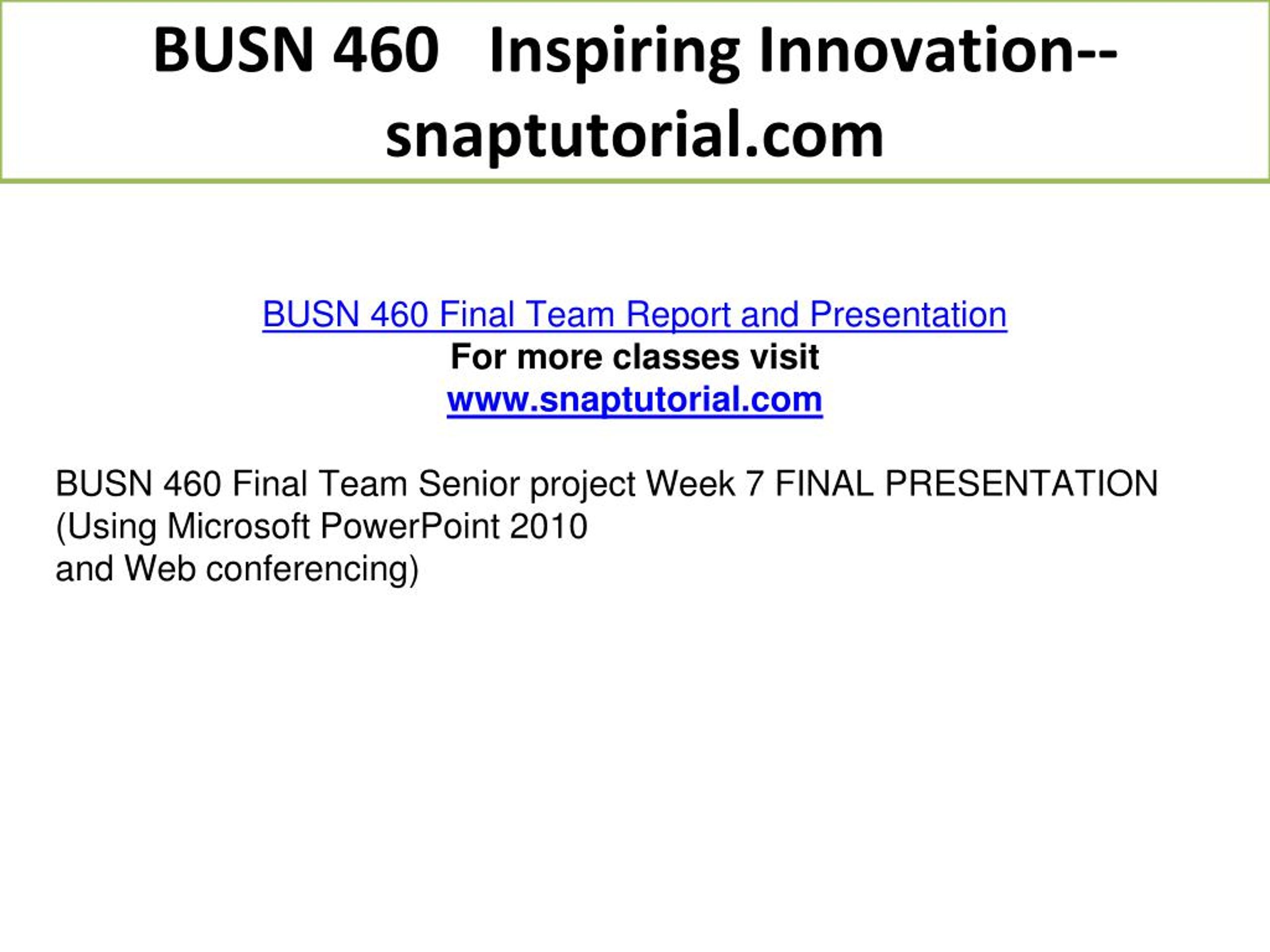 BUSN 460 Inspiring Innovation--snaptutorial.com

BUSN 460 Final Team Report and Presentation
For more classes visit
www.snaptutorial.com

BUSN 460 Final Team Senior project Week 7 FINAL PRESENTATION (Using Microsoft PowerPoint 2010
and Web conferencing)